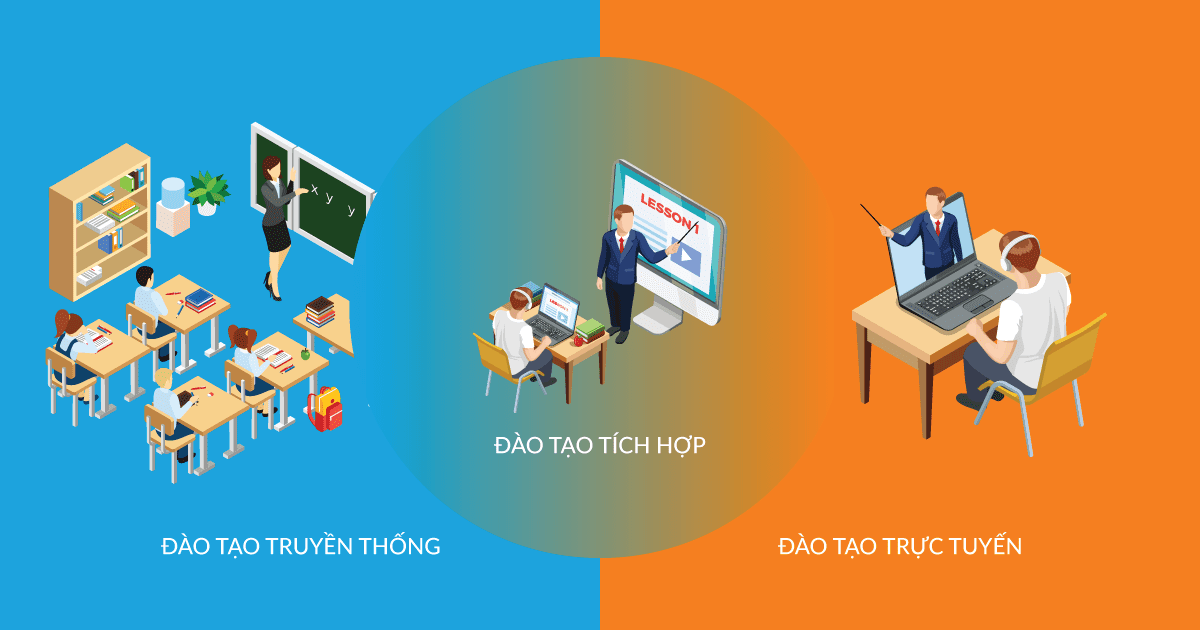 x y y

LESSON 1

ĐÀO TẠO TÍCH HỢP

ĐÀO TẠO TRUYỀN THỐNG

ĐÀO TẠO TRỰC TUYẾN